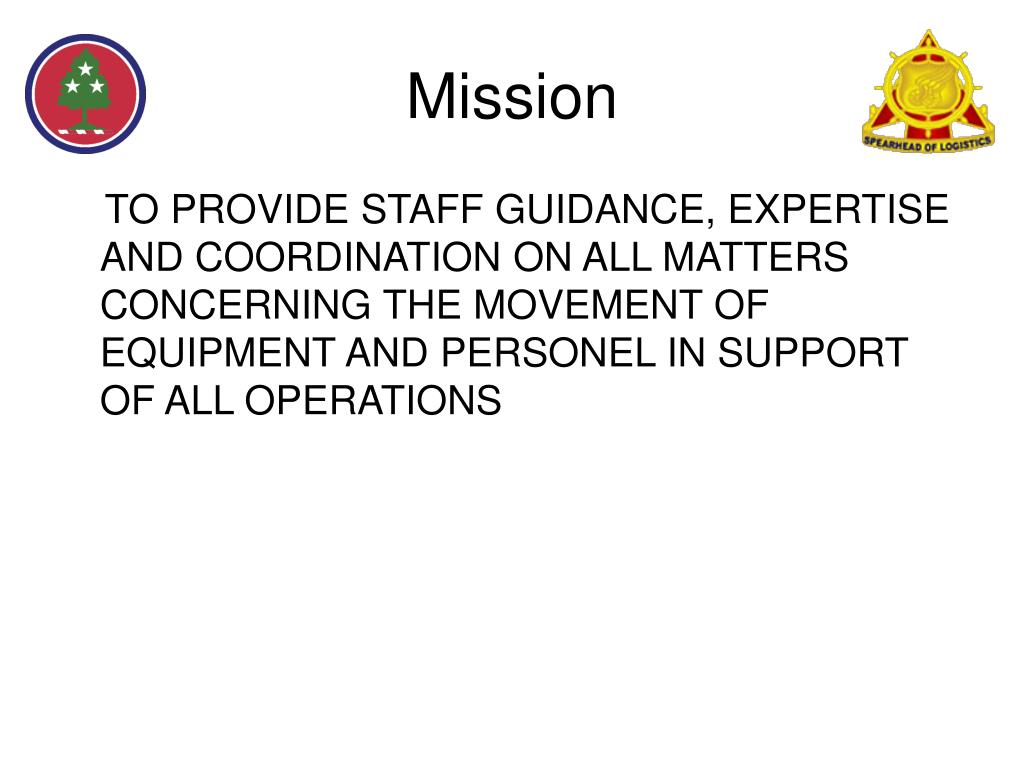 Mission

SPEARHEAD OF LOGISTICS

TO PROVIDE STAFF GUIDANCE, EXPERTISE AND COORDINATION ON ALL MATTERS CONCERNING THE MOVEMENT OF EQUIPMENT AND PERSONEL IN SUPPORT OF ALL OPERATIONS